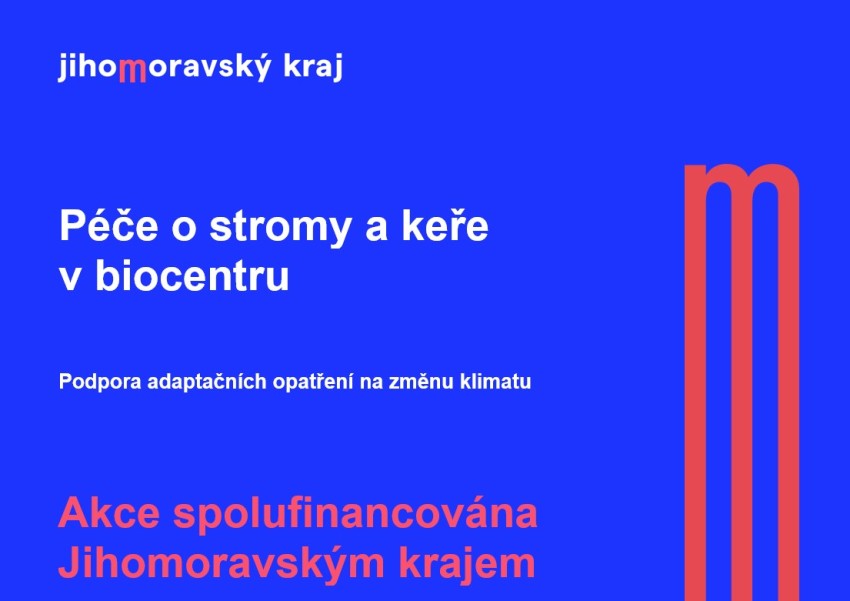 jihomoravský kraj

Péče o stromy a keře v biocentru

Podpora adaptačních opatření na změnu klimatu

Akce spolufinancována Jihomoravským krajem